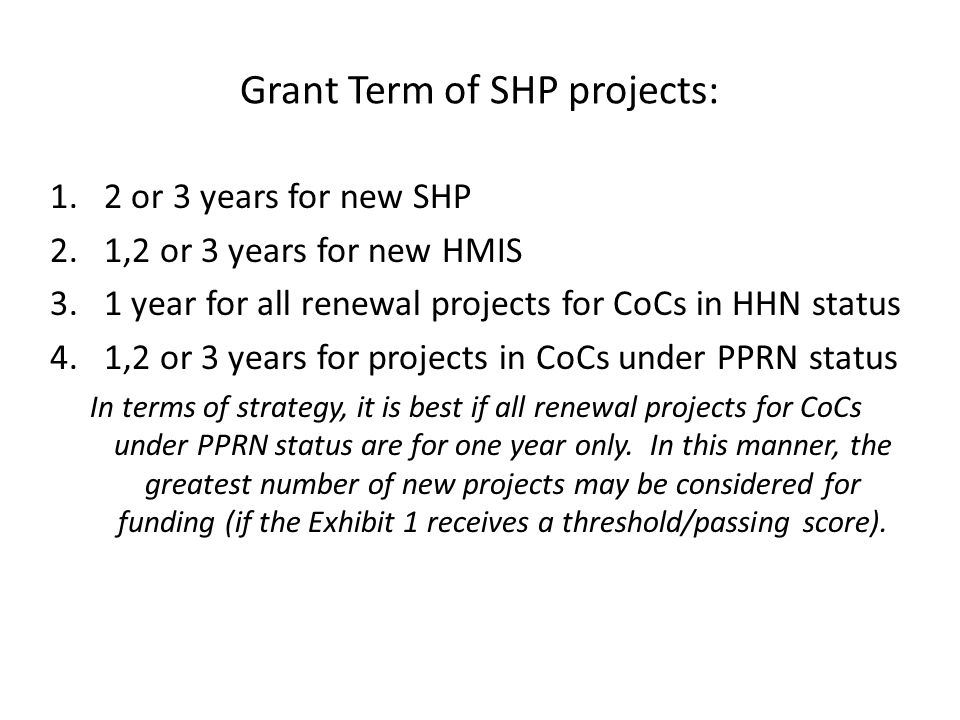 Grant Term of SHP projects:

1. 2 or 3 years for new SHP
2. 1,2 or 3 years for new HMIS
3. 1 year for all renewal projects for CoCs in HHN status
4. 1,2 or 3 years for projects in CoCs under PPRN status

In terms of strategy, it is best if all renewal projects for CoCs under PPRN status are for one year only. In this manner, the greatest number of new projects may be considered for funding (if the Exhibit 1 receives a threshold/passing score).